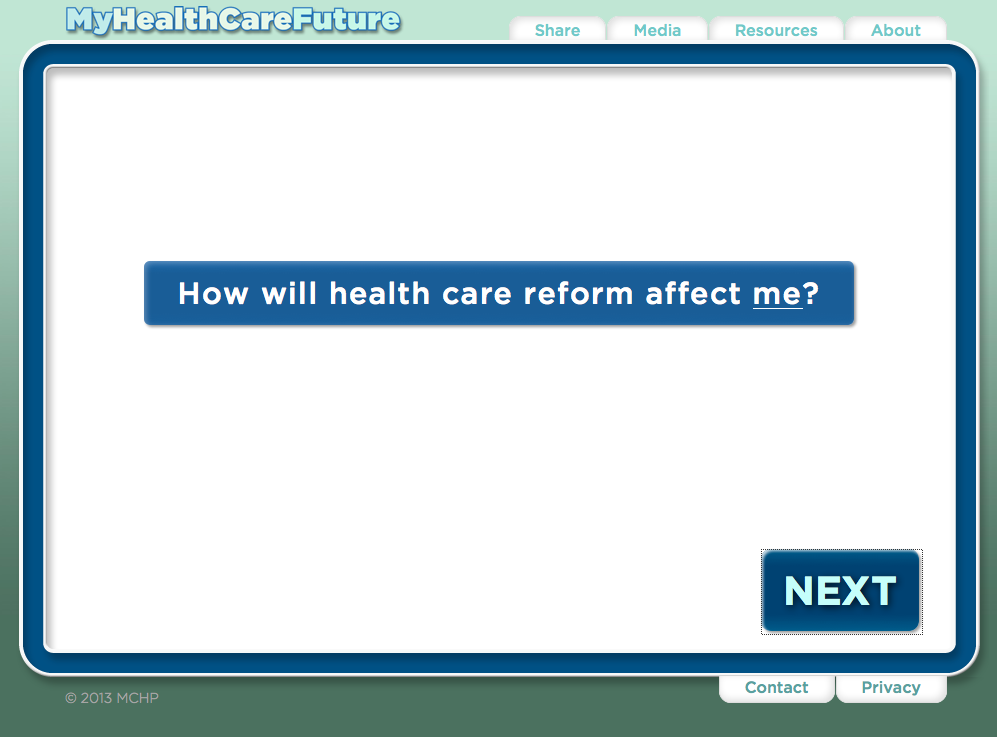 MyHealthCareFuture

Share Media Resources About

How will health care reform affect me?

NEXT

© 2013 MCHP

Contact Privacy